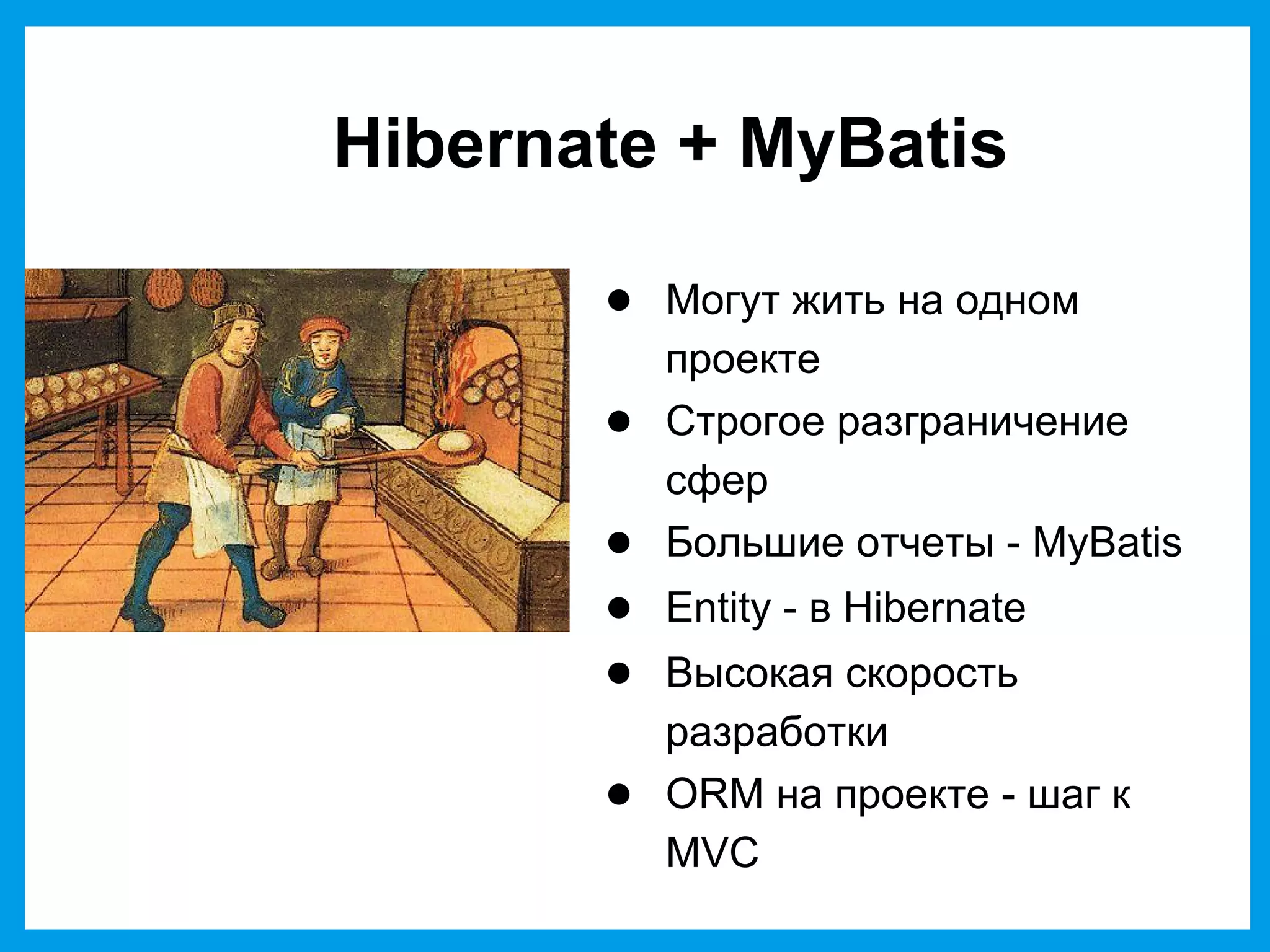 Hibernate + MyBatis

● Могут жить на одном проекте
● Строгое разграничение сфер
● Большие отчеты - MyBatis
● Entity - в Hibernate
● Высокая скорость разработки
● ORM на проекте - шаг к MVC